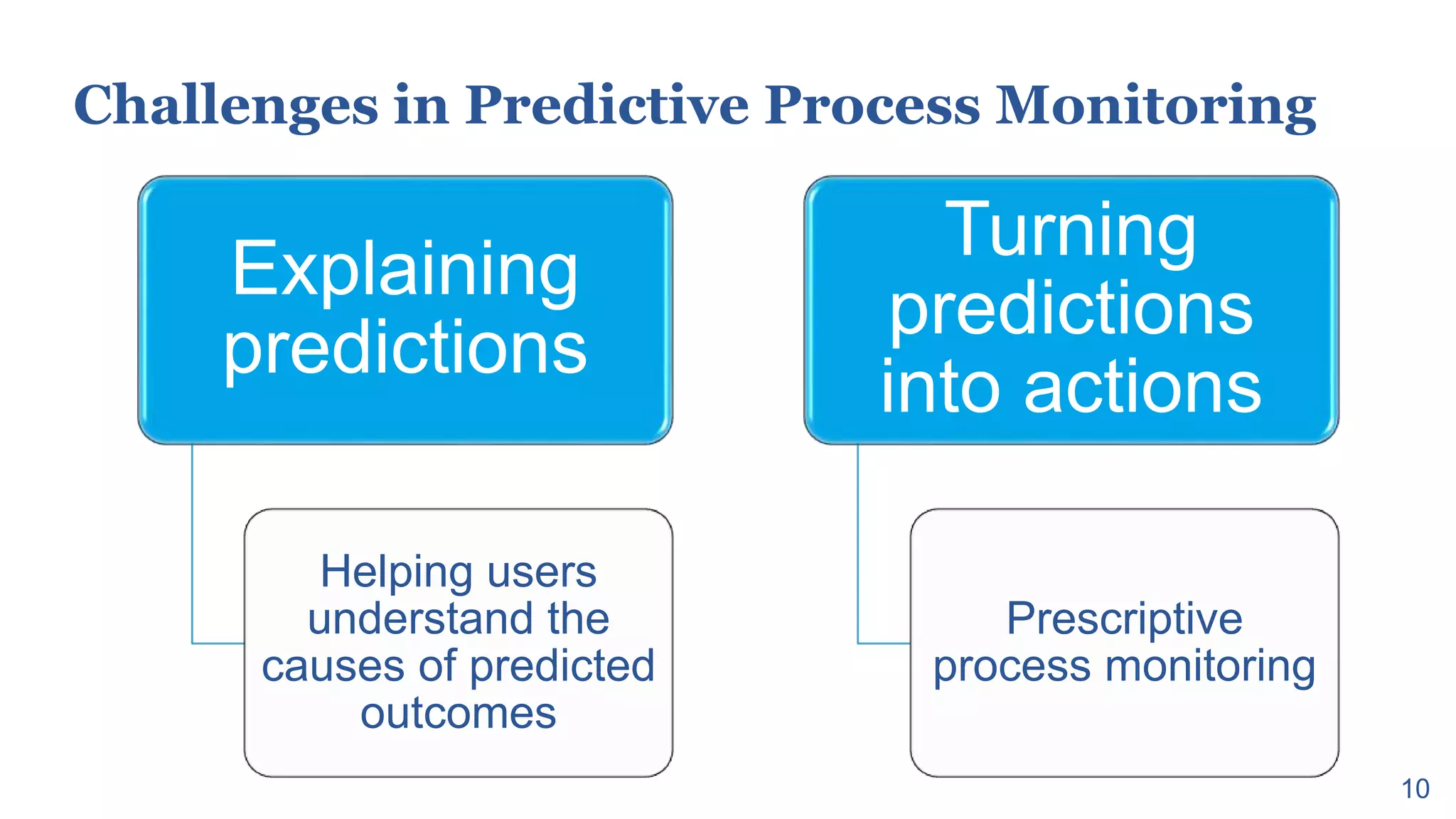 Challenges in Predictive Process Monitoring

Explaining predictions

Helping users understand the causes of predicted outcomes

Turning predictions into actions

Prescriptive process monitoring

10